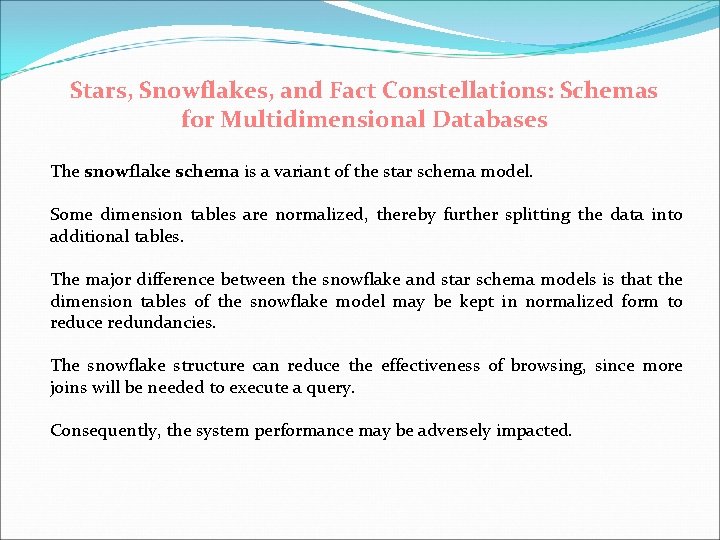 Stars, Snowflakes, and Fact Constellations: Schemas for Multidimensional Databases

The snowflake schema is a variant of the star schema model.

Some dimension tables are normalized, thereby further splitting the data into additional tables.

The major difference between the snowflake and star schema models is that the dimension tables of the snowflake model may be kept in normalized form to reduce redundancies.

The snowflake structure can reduce the effectiveness of browsing, since more joins will be needed to execute a query.

Consequently, the system performance may be adversely impacted.